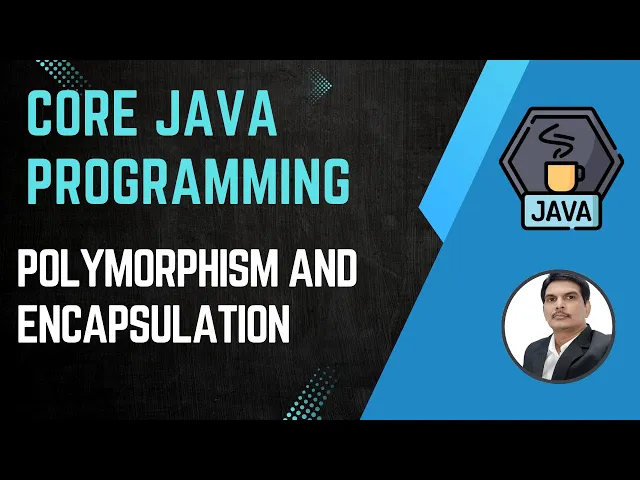 CORE JAVA PROGRAMMING

POLYMORPHISM AND ENCAPSULATION

JAVA